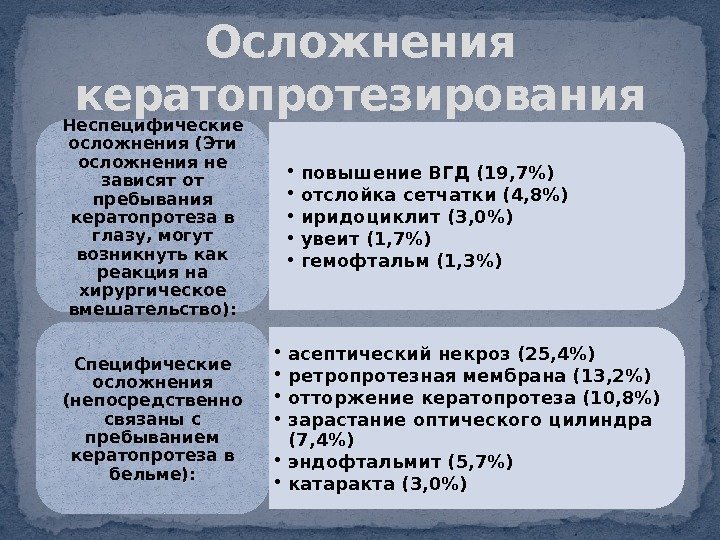 Осложнения кератопротезирования

Неспецифические осложнения (Эти осложнения не зависят от пребывания кератопротеза в глазу, могут возникнуть как реакция на хирургическое вмешательство):

• повышение ВГД (19,7%)
• отслойка сетчатки (4,8%)
• иридоциклит (3,0%)
• увеит (1,7%)
• гемофтальм (1,3%)

Специфические осложнения (непосредственно связаны с пребыванием кератопротеза в бельме):

• асептический некроз (25,4%)
• ретропротезная мембрана (13,2%)
• отторжение кератопротеза (10,8%)
• зарастание оптического цилиндра (7,4%)
• эндофтальмит (5,7%)
• катаракта (3,0%)